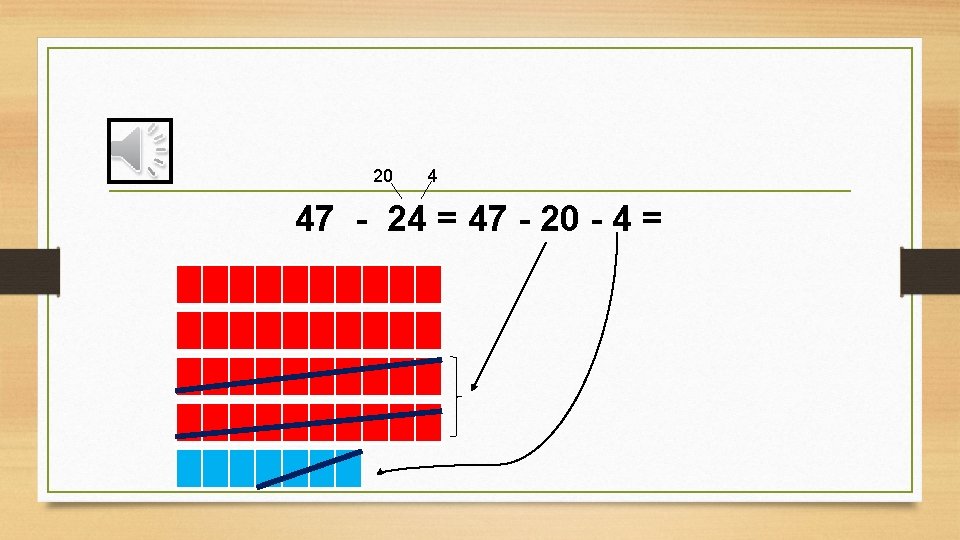 20 4

47 - 24 = 47 - 20 - 4 =